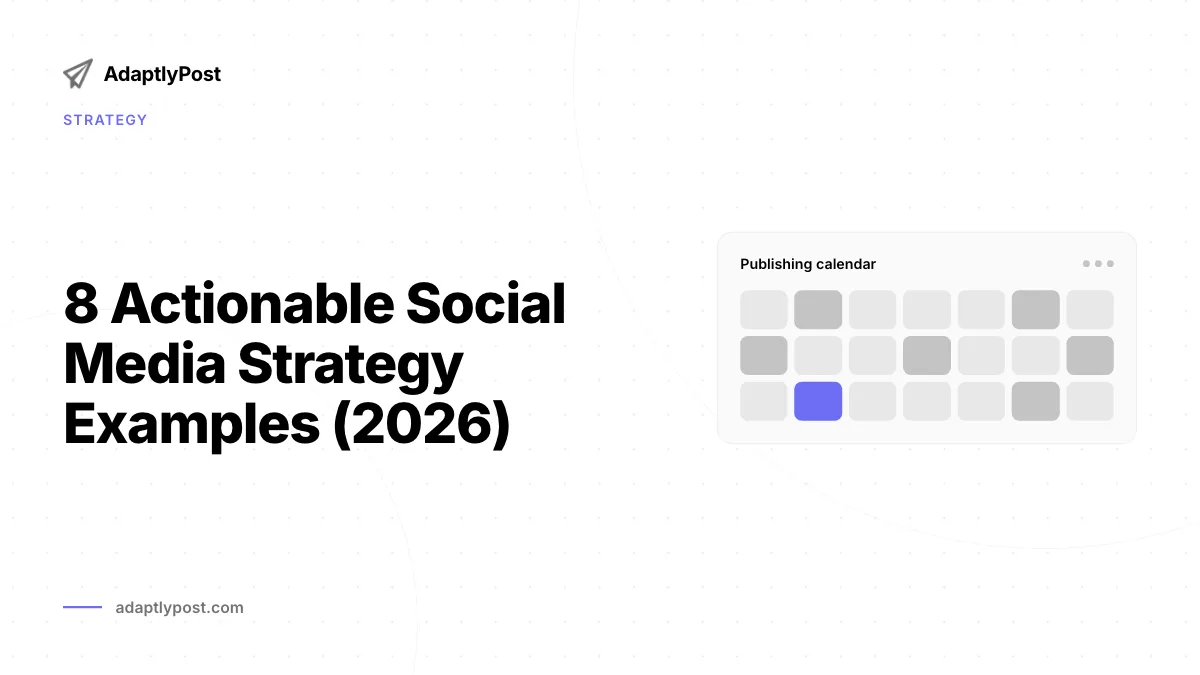 AdaptlyPost

STRATEGY

8 Actionable Social Media Strategy Examples (2026)

Publishing calendar

adaptlypost.com